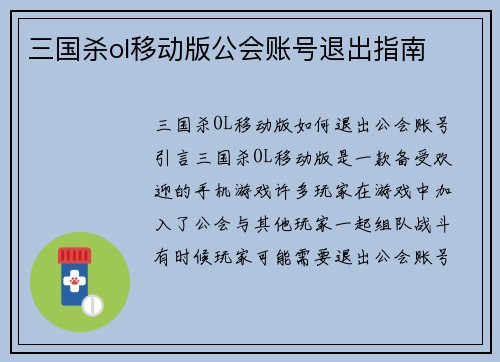 三国杀ol移动版公会账号退出指南

三国杀OL移动版如何退出公会账号引言三国杀OL移动版是一款备受欢迎的手机游戏许多玩家在游戏中加入了公会与其他玩家一起组队战斗有时候玩家可能需要退出公会账号